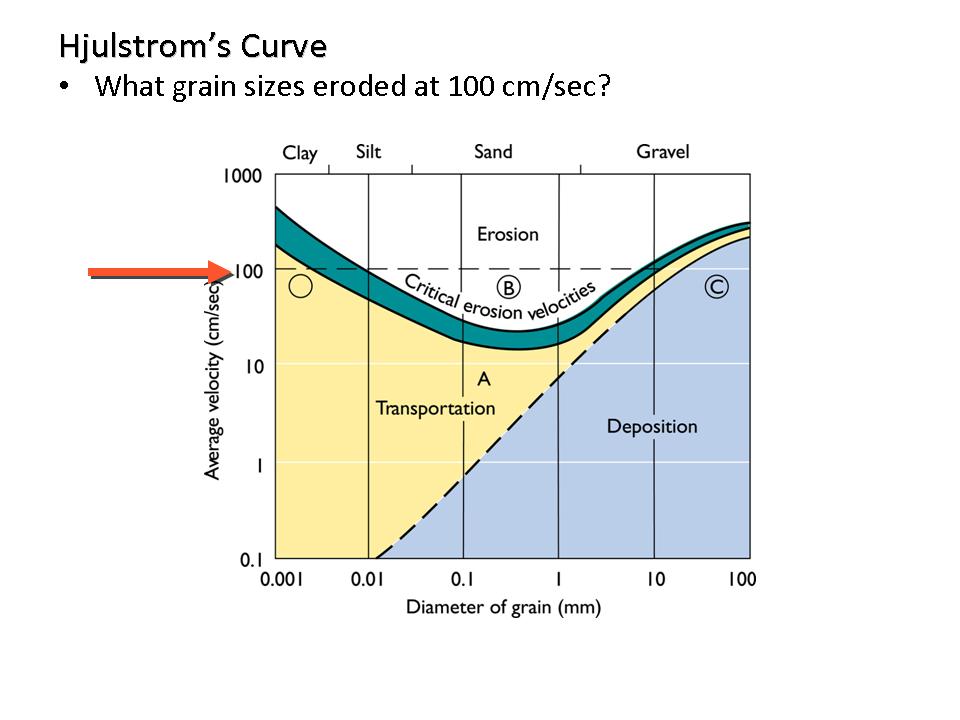 Hjulstrom's Curve

• What grain sizes eroded at 100 cm/sec?

Clay Silt Sand Gravel

1000

100

10

1

0.1

Average velocity (cm/sec)

Erosion

Critical erosion velocities

B

C

A

Transportation

Deposition

0.001 0.01 0.1 1 10 100

Diameter of grain (mm)